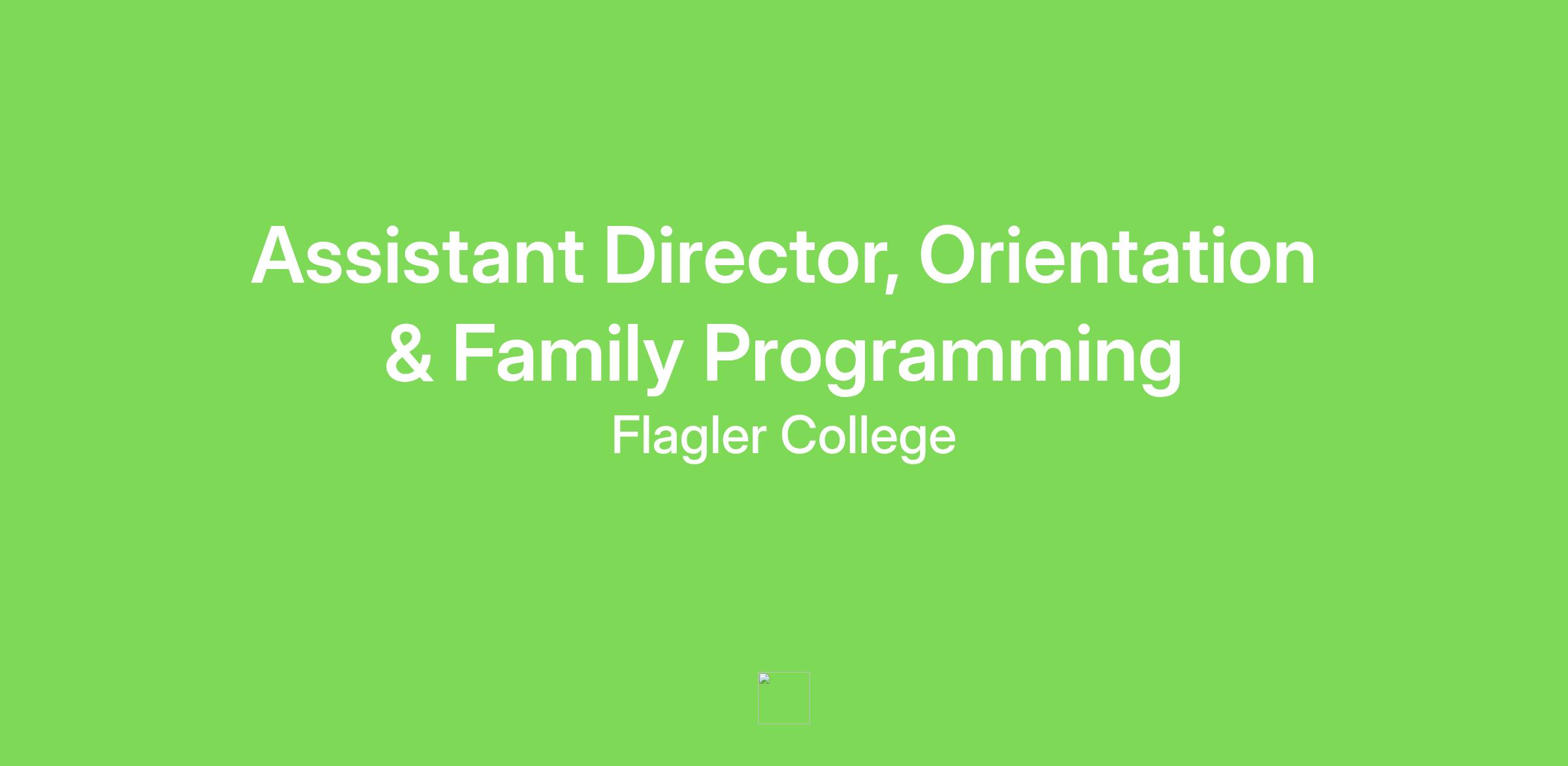 Assistant Director, Orientation & Family Programming

Flagler College